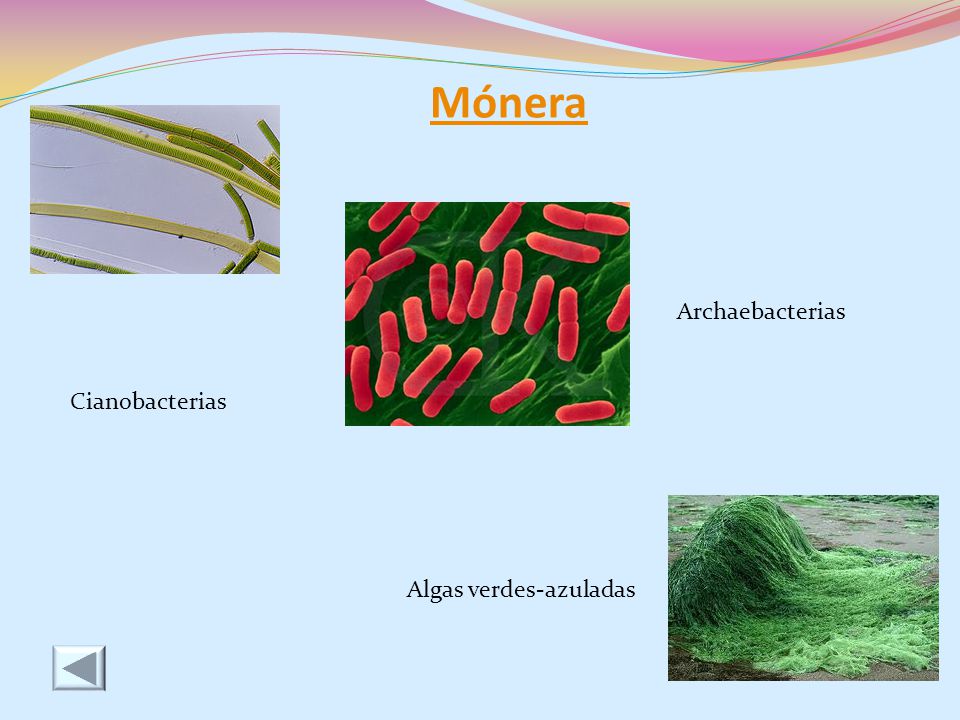 Mónera

Archaebacterias

Cianobacterias

Algas verdes-azuladas